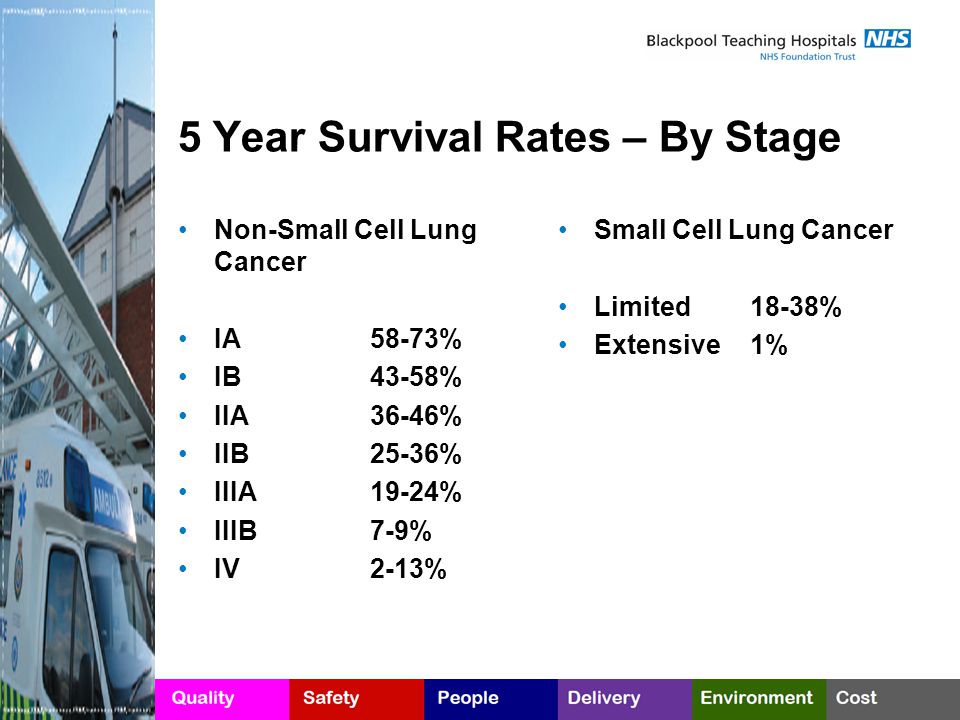 Blackpool Teaching Hospitals NHS
NHS Foundation Trust

5 Year Survival Rates – By Stage

• Non-Small Cell Lung Cancer

• IA 58-73%
• IB 43-58%
• IIA 36-46%
• IIB 25-36%
• IIIA 19-24%
• IIIB 7-9%
• IV 2-13%

• Small Cell Lung Cancer

• Limited 18-38%
• Extensive 1%

Quality Safety People Delivery Environment Cost